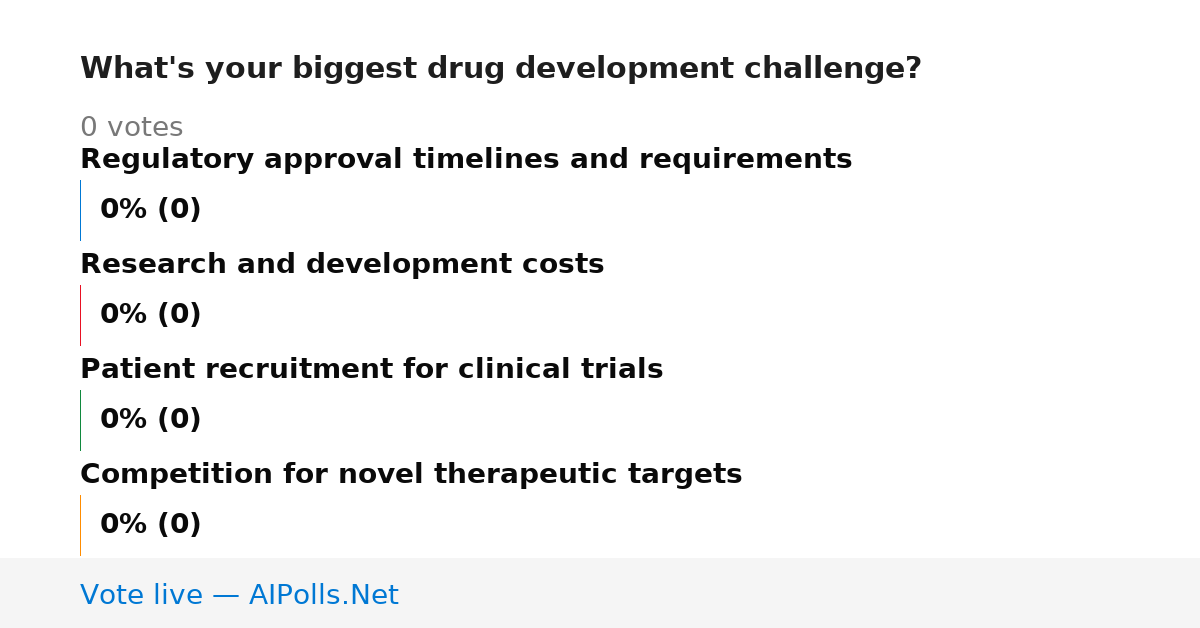 What's your biggest drug development challenge?

0 votes

Regulatory approval timelines and requirements

0% (0)

Research and development costs

0% (0)

Patient recruitment for clinical trials

0% (0)

Competition for novel therapeutic targets

0% (0)

Vote live — AIPolls.Net